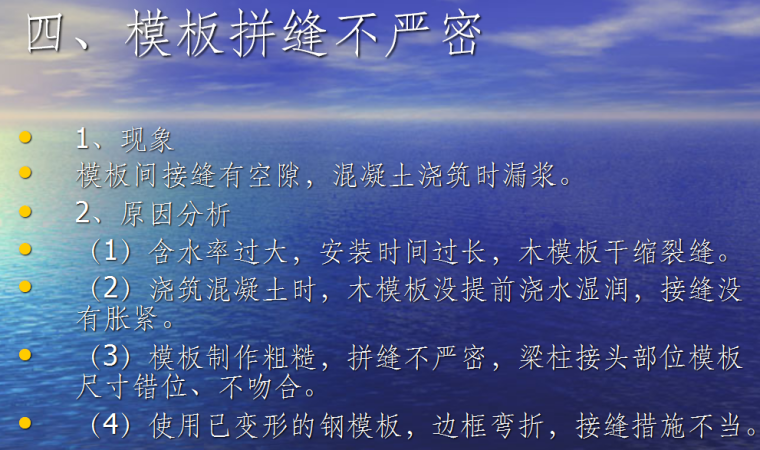 四、模板拼缝不严密

- 1、现象
- 模板间接缝有空隙，混凝土浇筑时漏浆。
- 2、原因分析
- （1）含水率过大，安装时间过长，木模板干缩裂缝。
- （2）浇筑混凝土时，木模板没提前浇水湿润，接缝没有胀紧。
- （3）模板制作粗糙，拼缝不严密，梁柱接头部位模板尺寸错位、不吻合。
- （4）使用已变形的钢模板，边框弯折，接缝措施不当。